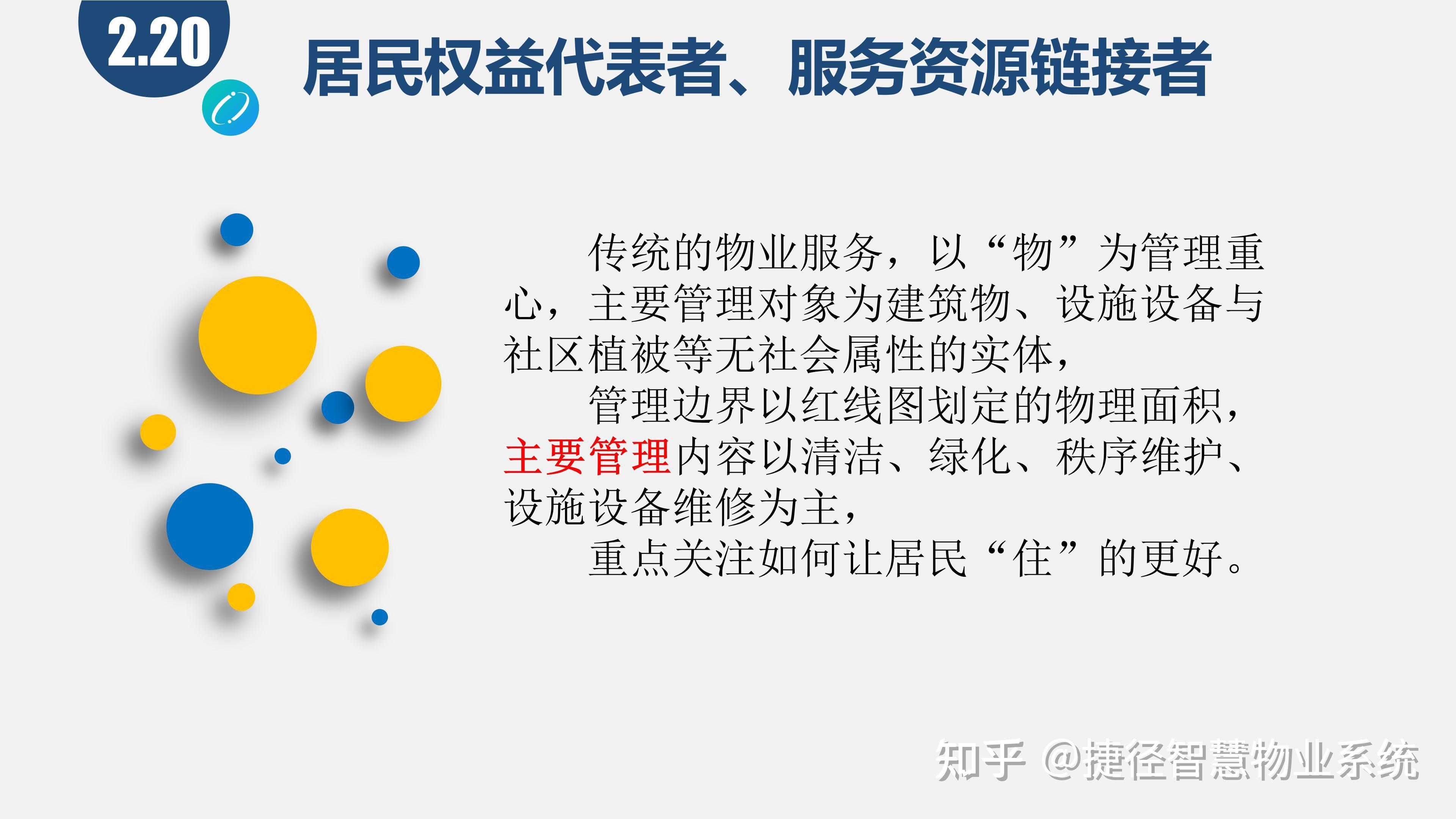 2.20

居民权益代表者、服务资源链接者

传统的物业服务，以“物”为管理重心，主要管理对象为建筑物、设施设备与社区植被等无社会属性的实体，

管理边界以红线图划定的物理面积，主要管理内容以清洁、绿化、秩序维护、设施设备维修为主，

重点关注如何让居民“住”的更好。

知乎 @捷径智慧物业系统